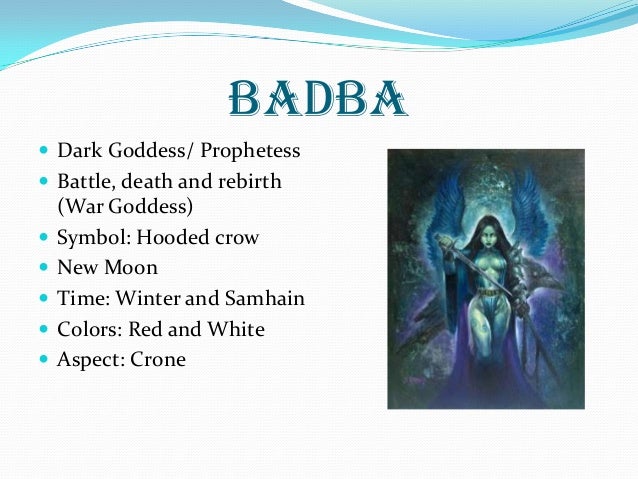 BADBA

- Dark Goddess/ Prophetess
- Battle, death and rebirth (War Goddess)
- Symbol: Hooded crow
- New Moon
- Time: Winter and Samhain
- Colors: Red and White
- Aspect: Crone